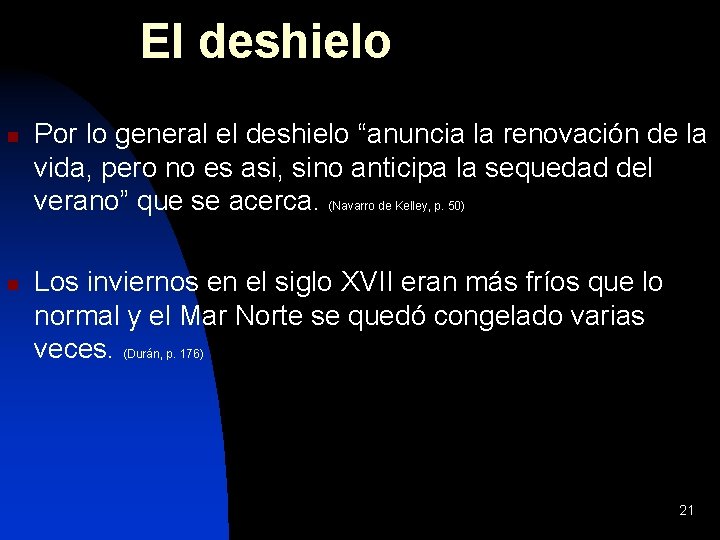 El deshielo

Por lo general el deshielo “anuncia la renovación de la vida, pero no es asi, sino anticipa la sequedad del verano” que se acerca. (Navarro de Kelley, p. 50)

Los inviernos en el siglo XVII eran más fríos que lo normal y el Mar Norte se quedó congelado varias veces. (Durán, p. 176)

21